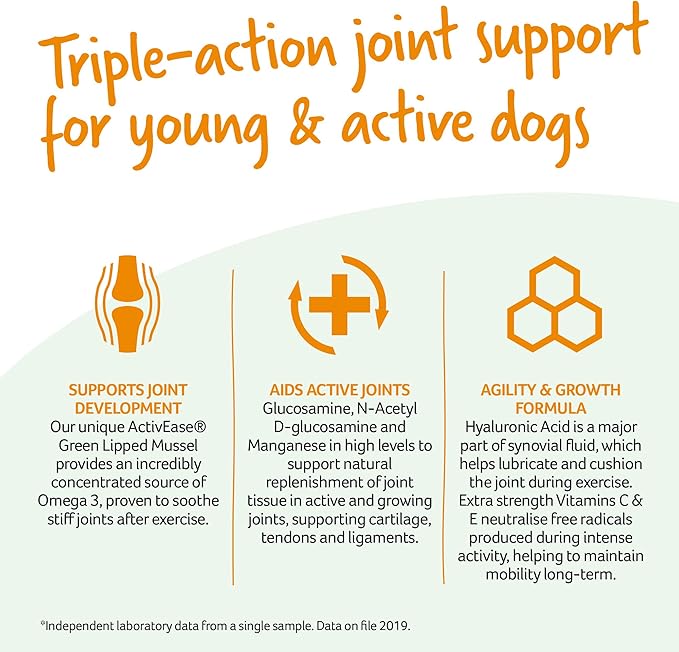 Triple-action joint support for young & active dogs

SUPPORTS JOINT DEVELOPMENT
Our unique ActivEase® Green Lipped Mussel provides an incredibly concentrated source of Omega 3, proven to soothe stiff joints after exercise.

AIDS ACTIVE JOINTS
Glucosamine, N-Acetyl D-glucosamine and Manganese in high levels to support natural replenishment of joint tissue in active and growing joints, supporting cartilage, tendons and ligaments.

AGILITY & GROWTH FORMULA
Hyaluronic Acid is a major part of synovial fluid, which helps lubricate and cushion the joint during exercise. Extra strength Vitamins C & E neutralise free radicals produced during intense activity, helping to maintain mobility long-term.

®Independent laboratory data from a single sample. Data on file 2019.